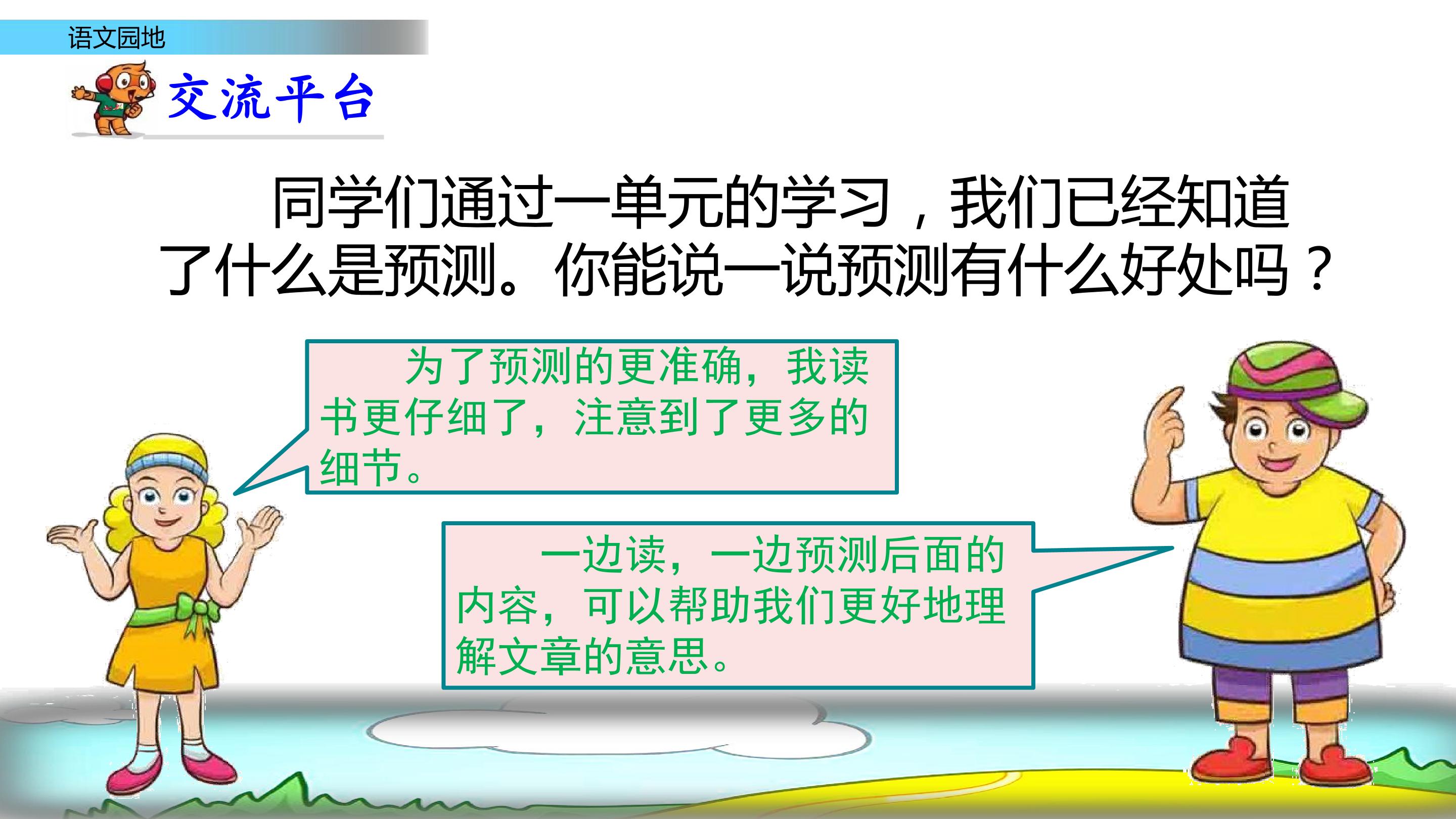 语文园地

交流平台

同学们通过一单元的学习，我们已经知道了什么是预测。你能说一说预测有什么好处吗？

为了预测的更准确，我读书更仔细了，注意到了更多的细节。

一边读，一边预测后面的内容，可以帮助我们更好地理解文章的意思。